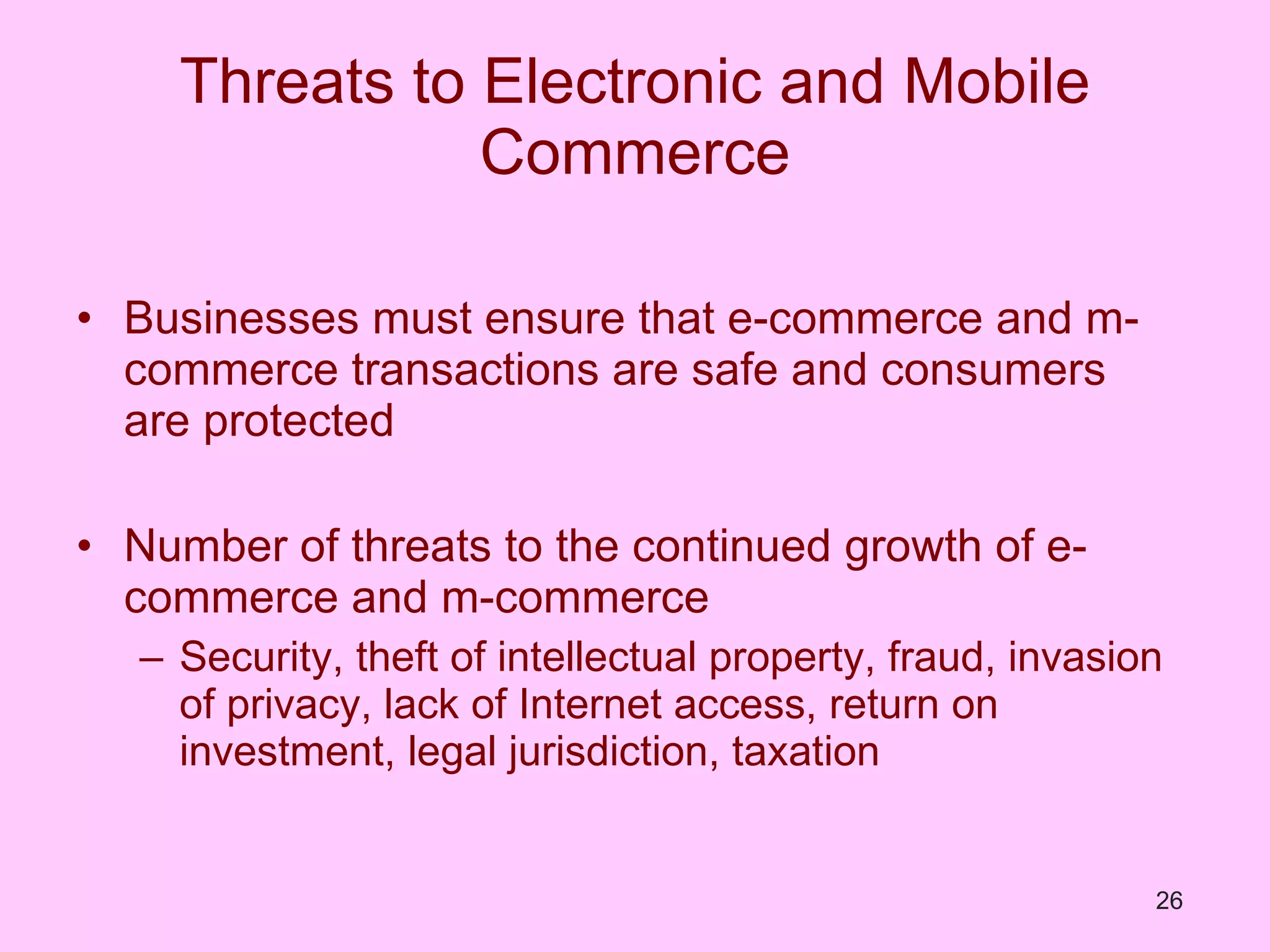 Threats to Electronic and Mobile Commerce

• Businesses must ensure that e-commerce and m-commerce transactions are safe and consumers are protected

• Number of threats to the continued growth of e-commerce and m-commerce
  – Security, theft of intellectual property, fraud, invasion of privacy, lack of Internet access, return on investment, legal jurisdiction, taxation

26